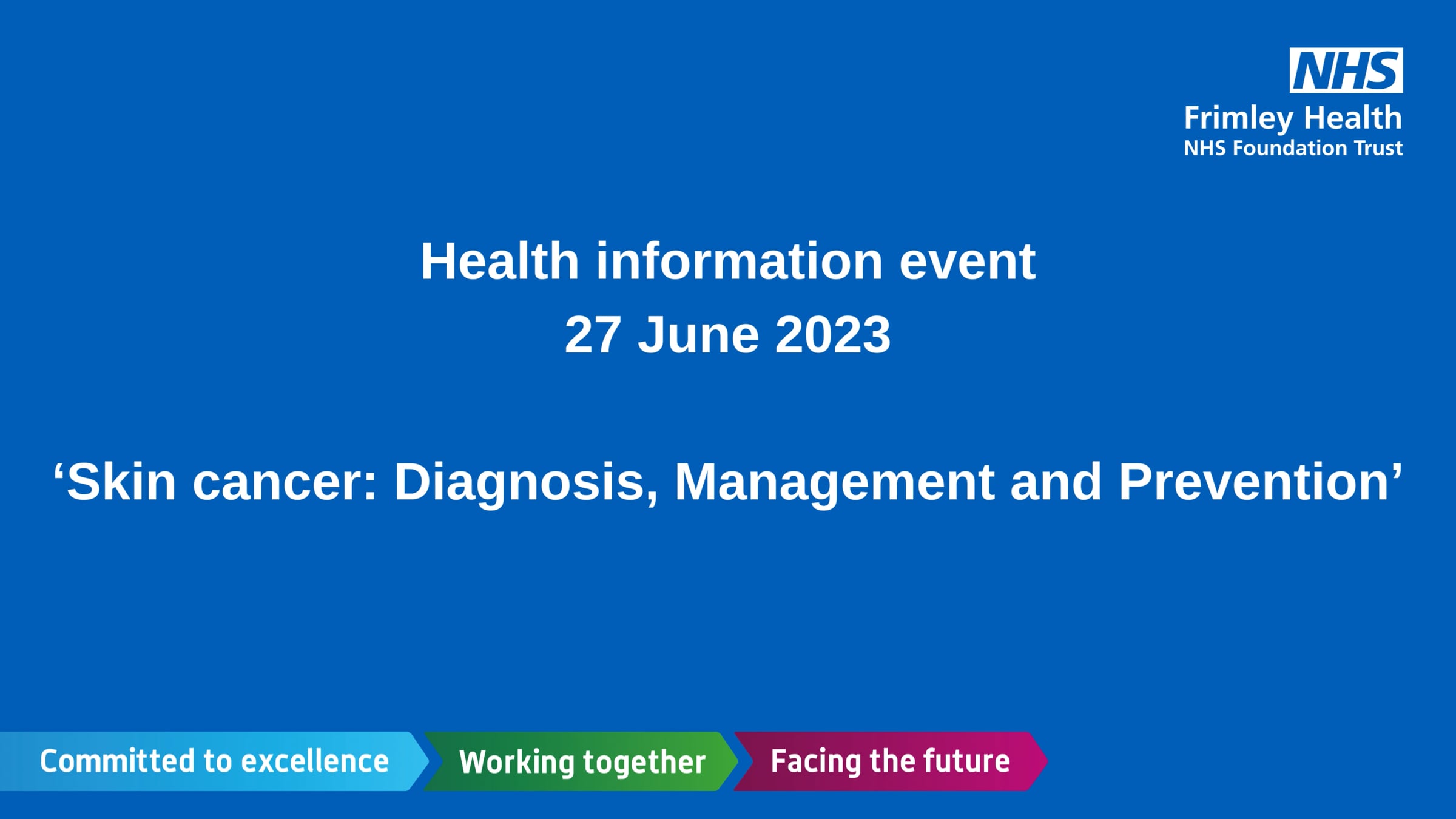 NHS
Frimley Health
NHS Foundation Trust

Health information event
27 June 2023

‘Skin cancer: Diagnosis, Management and Prevention’

Committed to excellence
Working together
Facing the future